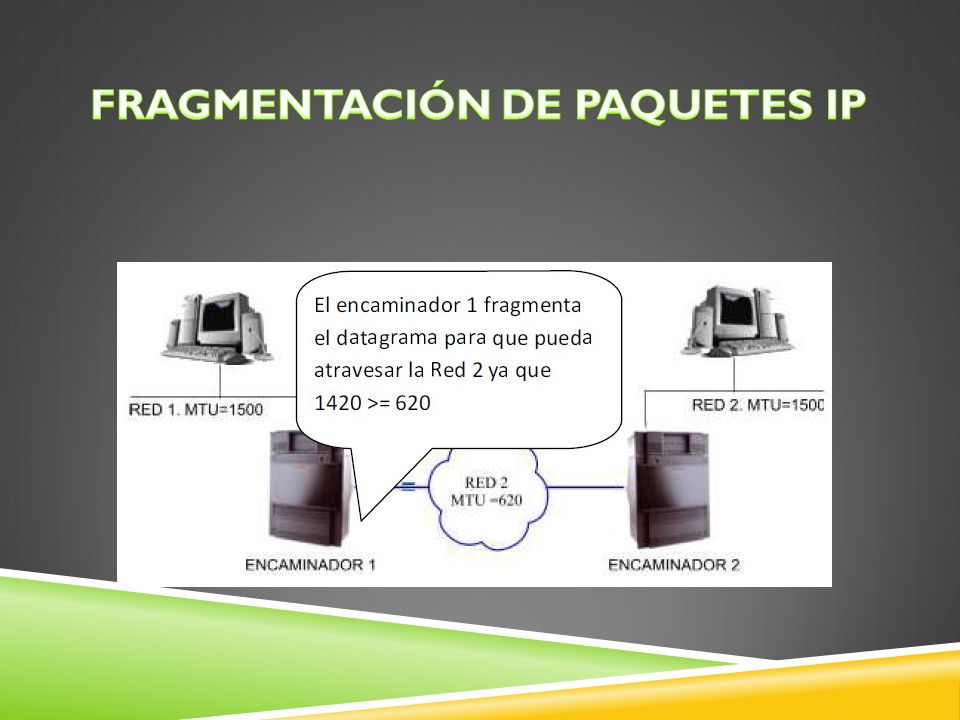 FRAGMENTACIÓN DE PAQUETES IP

El encaminador 1 fragmenta el datagrama para que pueda atravesar la Red 2 ya que 1420 >= 620

RED 1. MTU=1500

RED 2. MTU=1500

RED 2
MTU =620

ENCAMINADOR 1

ENCAMINADOR 2